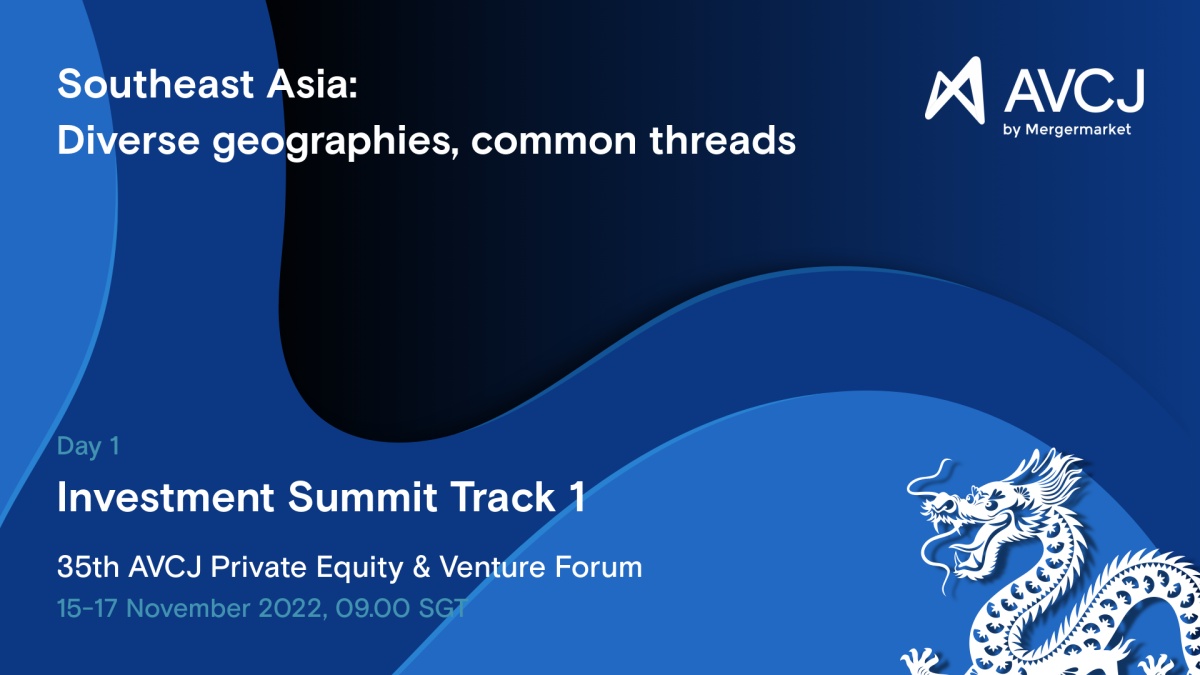 Southeast Asia:
Diverse geographies, common threads

AVCJ
by Mergermarket

Day 1

Investment Summit Track 1

35th AVCJ Private Equity & Venture Forum
15-17 November 2022, 09.00 SGT